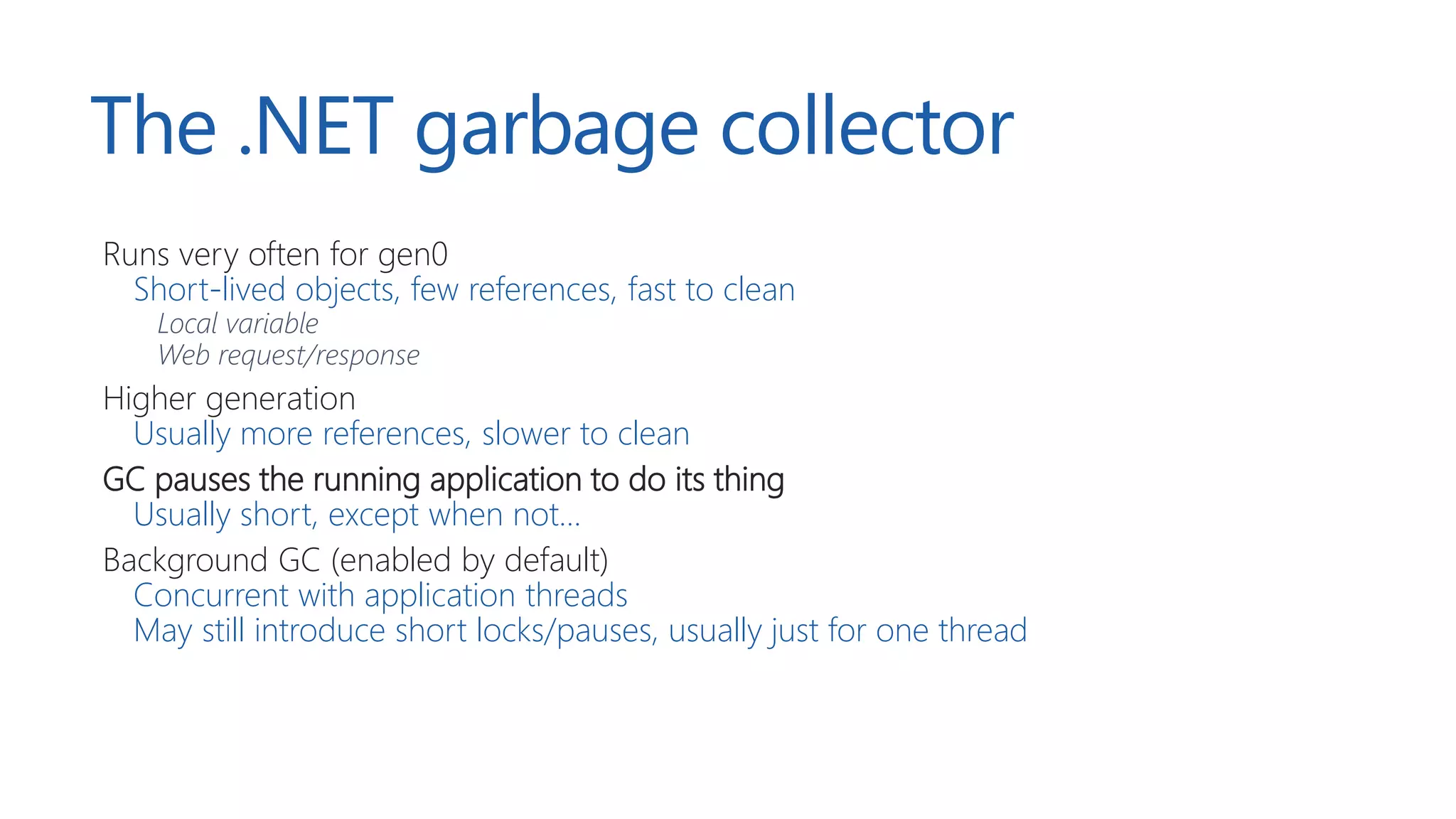 The .NET garbage collector

Runs very often for gen0
Short-lived objects, few references, fast to clean
Local variable
Web request/response

Higher generation
Usually more references, slower to clean

GC pauses the running application to do its thing
Usually short, except when not...

Background GC (enabled by default)
Concurrent with application threads
May still introduce short locks/pauses, usually just for one thread